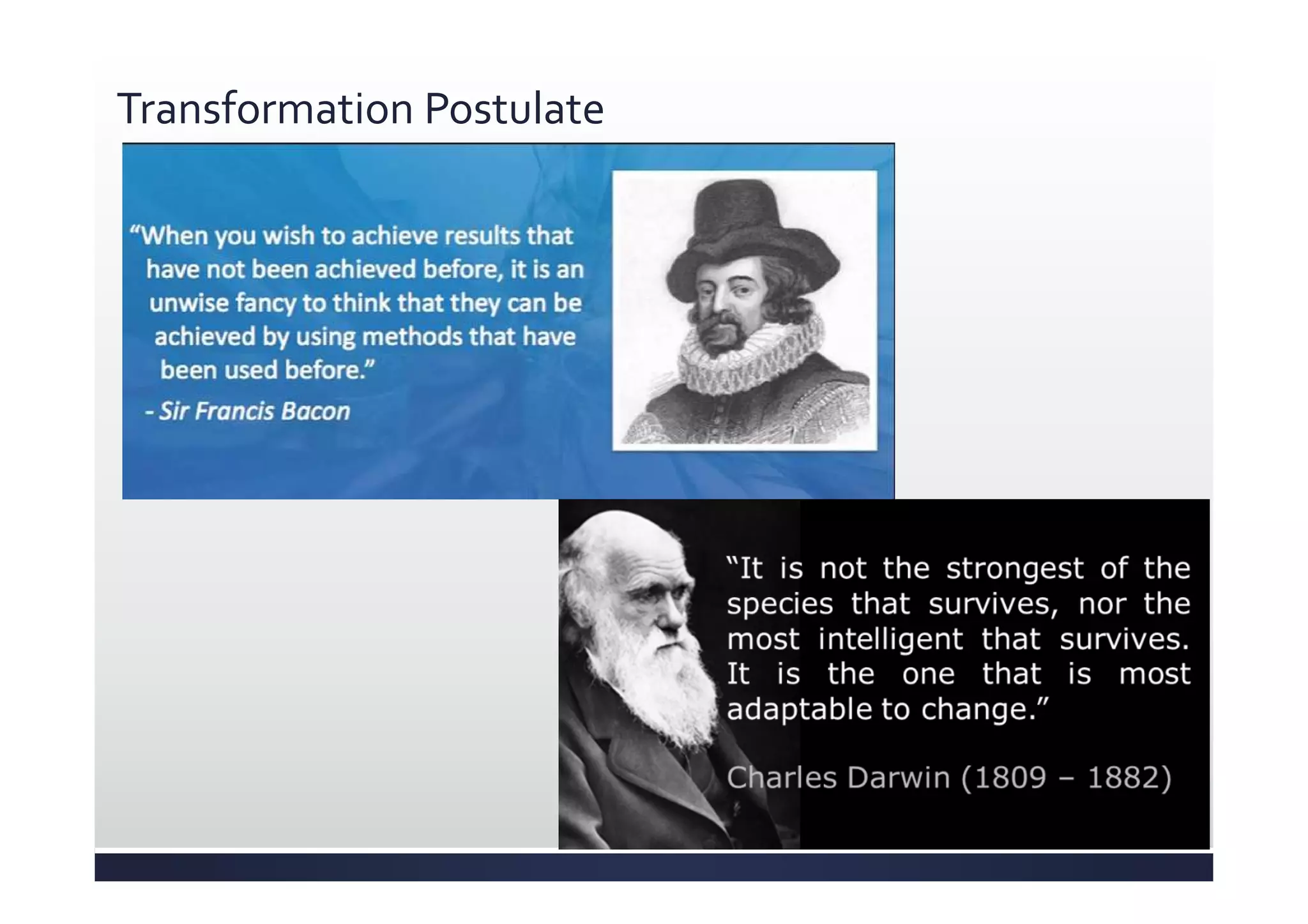 Transformation Postulate

“When you wish to achieve results that have not been achieved before, it is an unwise fancy to think that they can be achieved by using methods that have been used before.”

- Sir Francis Bacon

“It is not the strongest of the species that survives, nor the most intelligent that survives. It is the one that is most adaptable to change.”

Charles Darwin (1809 – 1882)